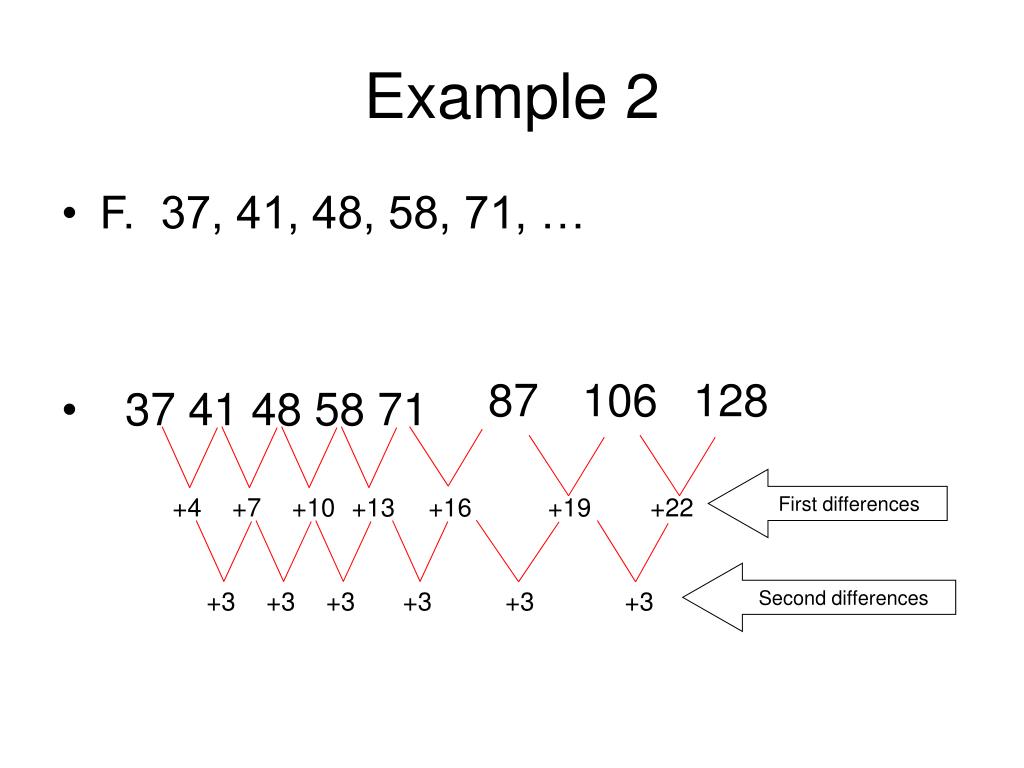 Example 2

• F. 37, 41, 48, 58, 71, …

• 37 41 48 58 71 87 106 128

+4 +7 +10 +13 +16 +19 +22

First differences

+3 +3 +3 +3 +3 +3

Second differences